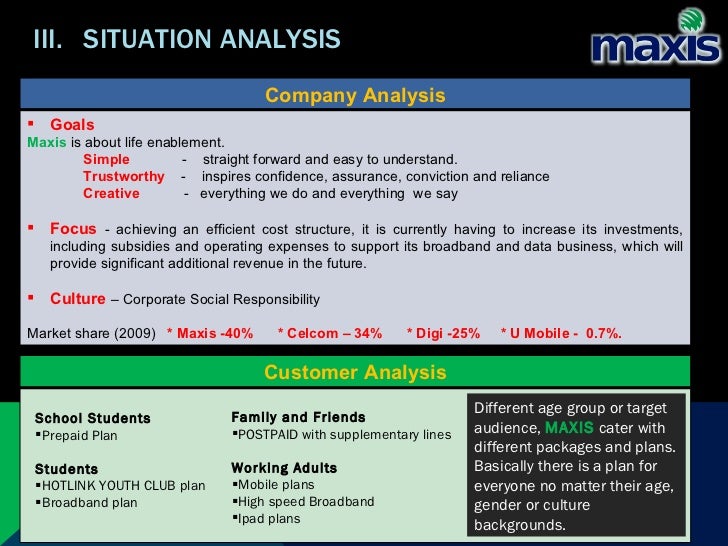 III. SITUATION ANALYSIS

maxis

Company Analysis

▪ Goals
Maxis is about life enablement.
Simple - straight forward and easy to understand.
Trustworthy - inspires confidence, assurance, conviction and reliance
Creative - everything we do and everything we say

▪ Focus - achieving an efficient cost structure, it is currently having to increase its investments, including subsidies and operating expenses to support its broadband and data business, which will provide significant additional revenue in the future.

▪ Culture – Corporate Social Responsibility

Market share (2009) * Maxis -40% * Celcom – 34% * Digi -25% * U Mobile - 0.7%.

Customer Analysis

School Students
▪Prepaid Plan

Students
▪HOTLINK YOUTH CLUB plan
▪Broadband plan

Family and Friends
▪POSTPAID with supplementary lines

Working Adults
▪Mobile plans
▪High speed Broadband
▪Ipad plans

Different age group or target audience, MAXIS cater with different packages and plans. Basically there is a plan for everyone no matter their age, gender or culture backgrounds.